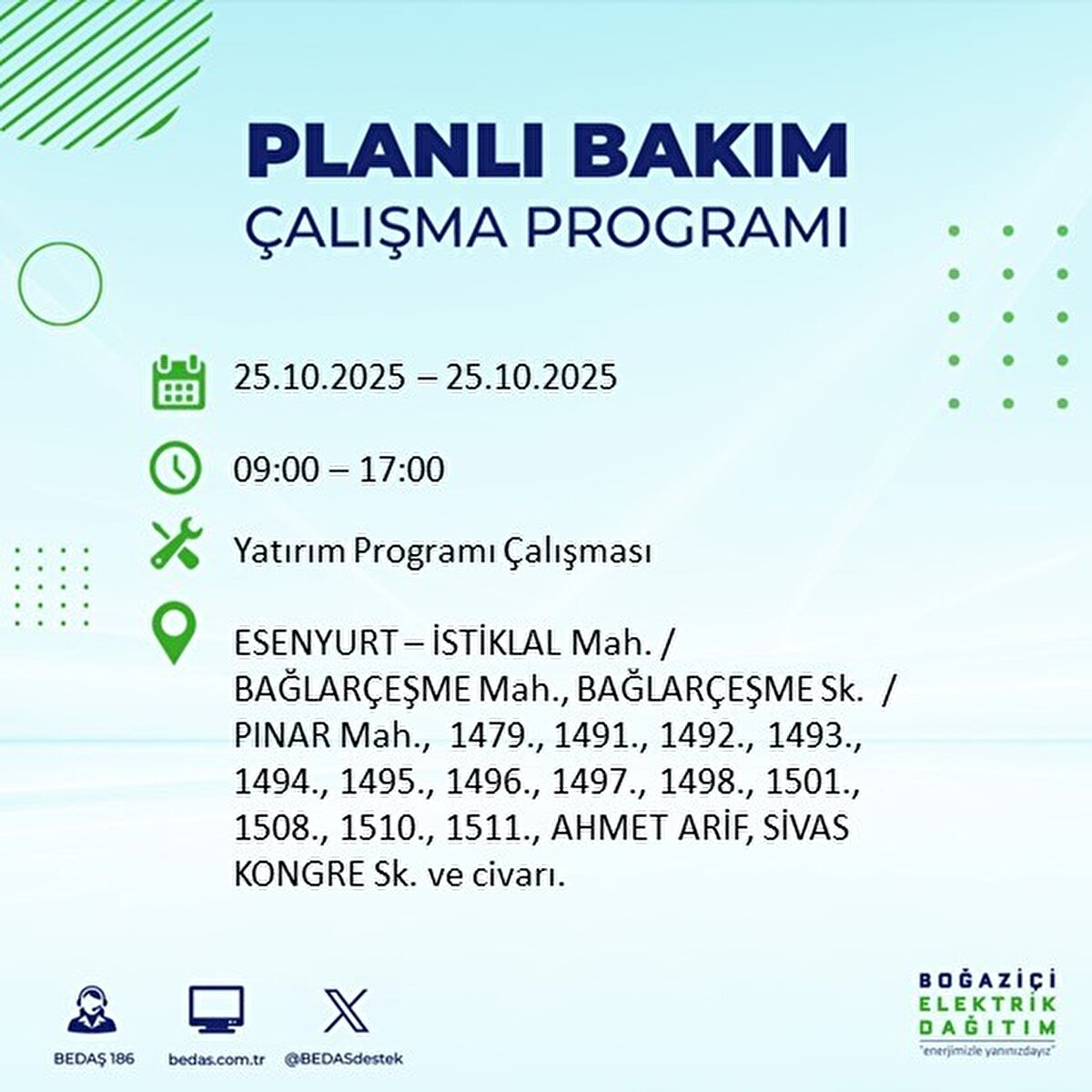 PLANLI BAKIM
ÇALIŞMA PROGRAMI

25.10.2025 – 25.10.2025

09:00 – 17:00

Yatırım Programı Çalışması

ESENYURT – İSTİKLAL Mah. / BAĞLARÇEŞME Mah., BAĞLARÇEŞME Sk. / PINAR Mah., 1479., 1491., 1492., 1493., 1494., 1495., 1496., 1497., 1498., 1501., 1508., 1510., 1511., AHMET ARİF, SİVAS KONGRE Sk. ve civarı.

BEDAŞ 186

bedas.com.tr

@BEDASdestek

BOĞAZİÇİ
ELEKTRİK
DAĞITIM
"enerjimizle yanınızdayız"